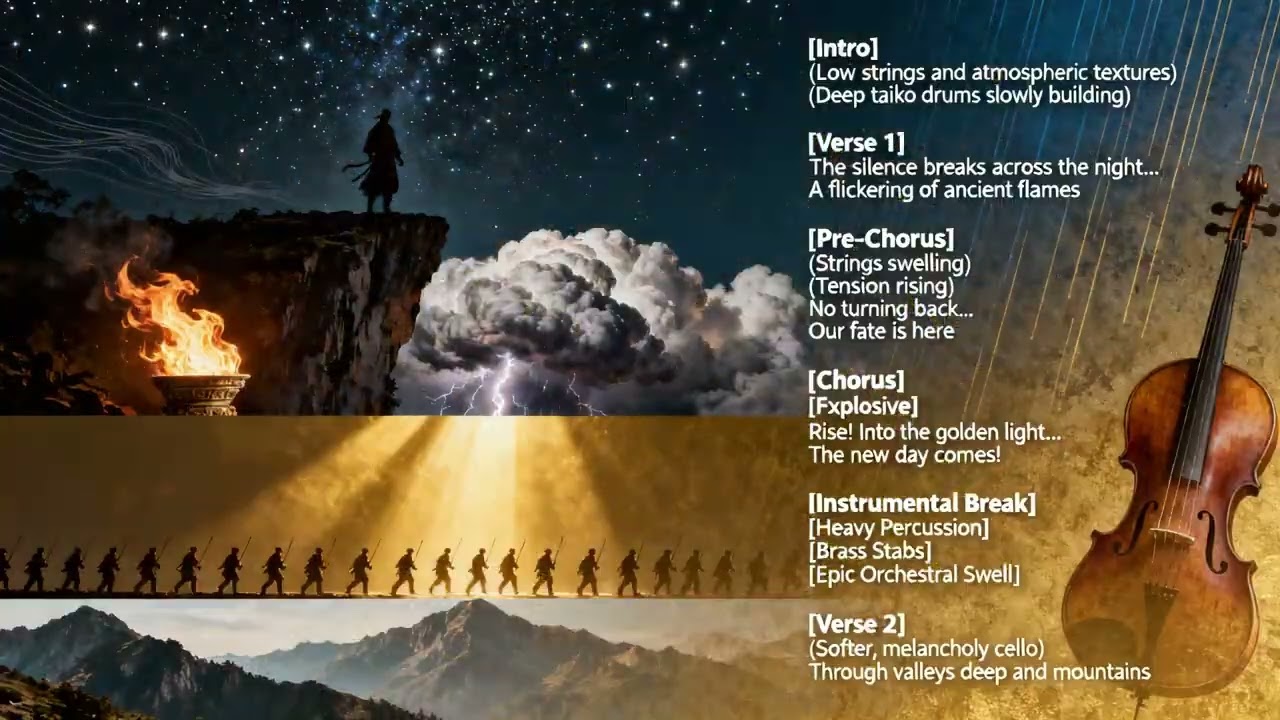 [Intro]
(Low strings and atmospheric textures)
(Deep taiko drums slowly building)

[Verse 1]
The silence breaks across the night...
A flickering of ancient flames

[Pre-Chorus]
(Strings swelling)
(Tension rising)
No turning back...
Our fate is here

[Chorus]
[Fxplosive]
Rise! Into the golden light...
The new day comes!

[Instrumental Break]
[Heavy Percussion]
[Brass Stabs]
[Epic Orchestral Swell]

[Verse 2]
(Softer, melancholy cello)
Through valleys deep and mountains